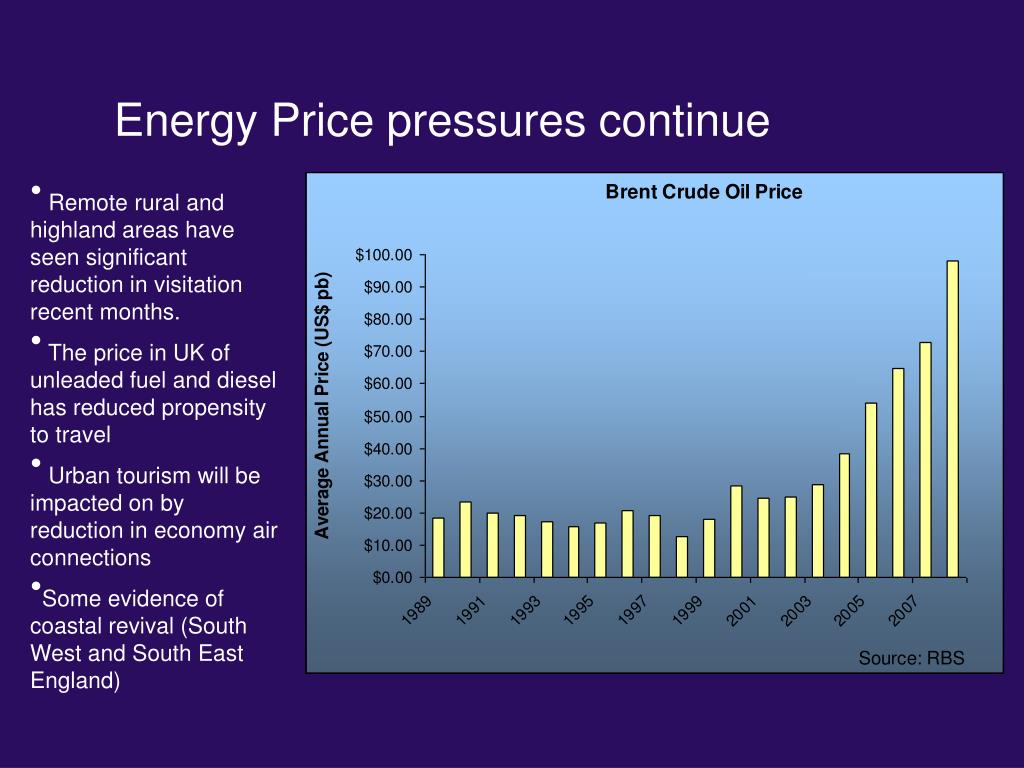 Energy Price pressures continue

• Remote rural and highland areas have seen significant reduction in visitation recent months.

• The price in UK of unleaded fuel and diesel has reduced propensity to travel

• Urban tourism will be impacted on by reduction in economy air connections

•Some evidence of coastal revival (South West and South East England)

Brent Crude Oil Price

Average Annual Price (US$ pb)

$100.00
$90.00
$80.00
$70.00
$60.00
$50.00
$40.00
$30.00
$20.00
$10.00
$0.00

1989 1991 1993 1995 1997 1999 2001 2003 2005 2007

Source: RBS